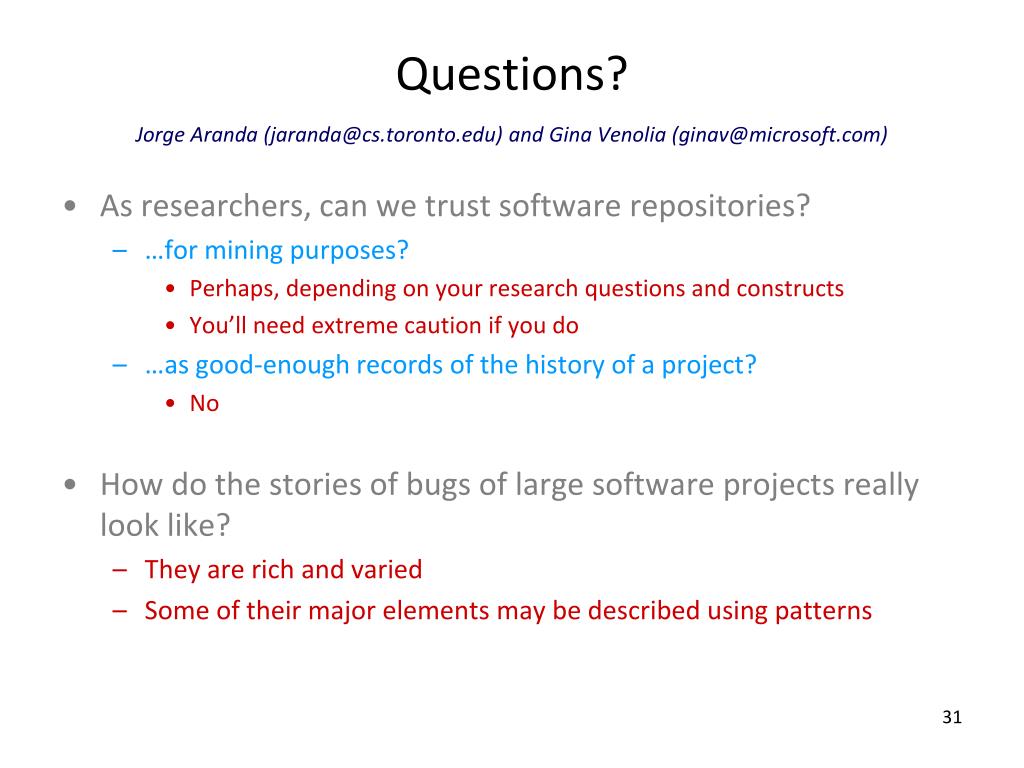 Questions?

Jorge Aranda (jaranda@cs.toronto.edu) and Gina Venolia (ginav@microsoft.com)

• As researchers, can we trust software repositories?
– …for mining purposes?
• Perhaps, depending on your research questions and constructs
• You'll need extreme caution if you do
– …as good-enough records of the history of a project?
• No

• How do the stories of bugs of large software projects really look like?
– They are rich and varied
– Some of their major elements may be described using patterns

31